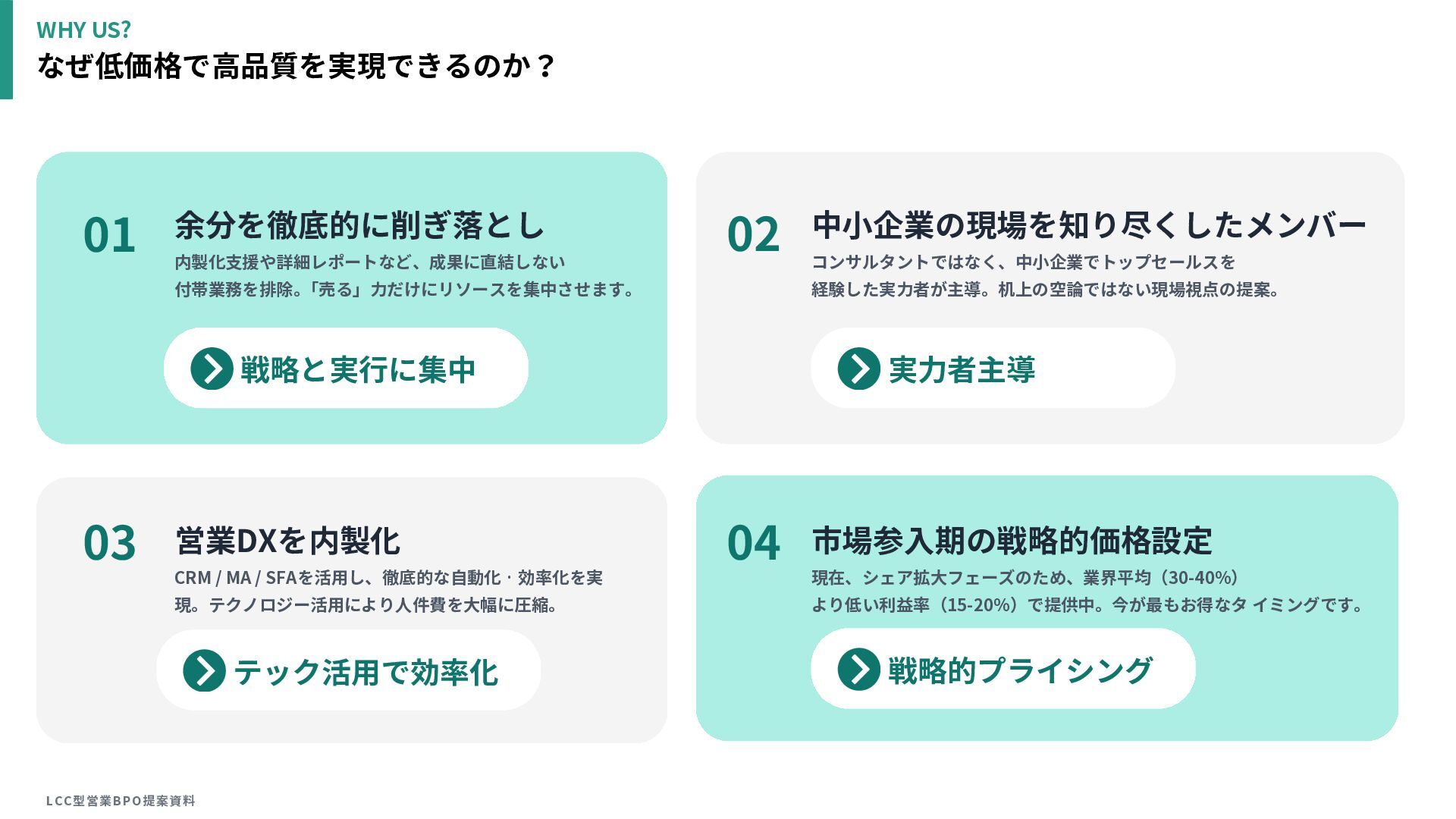 WHY US?
なぜ低価格で高品質を実現できるのか？

01
余分を徹底的に削ぎ落とし
内製化支援や詳細レポートなど、成果に直結しない付帯業務を排除。「売る」力だけにリソースを集中させます。

戦略と実行に集中

02
中小企業の現場を知り尽くしたメンバー
コンサルタントではなく、中小企業でトップセールスを経験した実力者が主導。机上の空論ではない現場視点の提案。

実力者主導

03
営業DXを内製化
CRM / MA / SFAを活用し、徹底的な自動化・効率化を実現。テクノロジー活用により人件費を大幅に圧縮。

テック活用で効率化

04
市場参入期の戦略的価格設定
現在、シェア拡大フェーズのため、業界平均（30-40%）より低い利益率（15-20%）で提供中。今が最もお得なタ イミングです。

戦略的プライシング

LCC型営業BPO提案資料